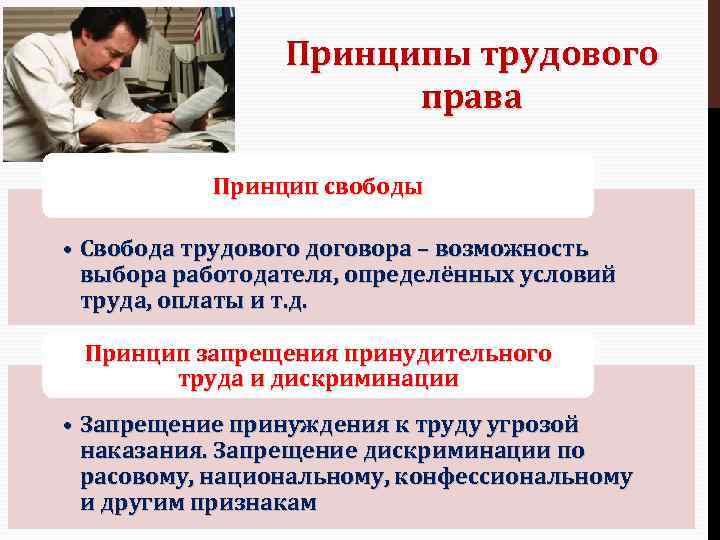 Принципы трудового права

Принцип свободы

• Свобода трудового договора – возможность выбора работодателя, определённых условий труда, оплаты и т.д.

Принцип запрещения принудительного труда и дискриминации

• Запрещение принуждения к труду угрозой наказания. Запрещение дискриминации по расовому, национальному, конфессиональному и другим признакам